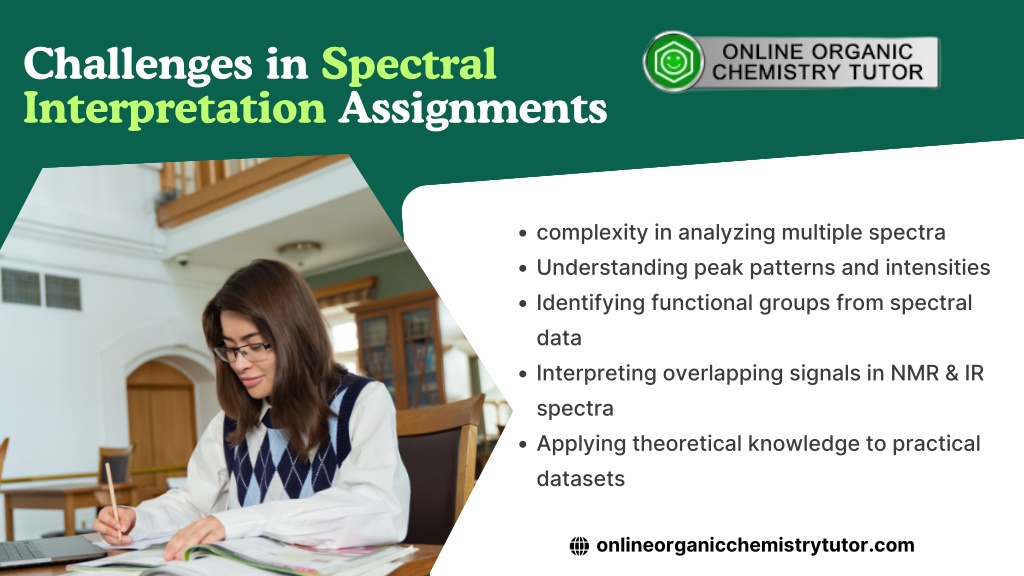 Challenges in Spectral Interpretation Assignments

ONLINE ORGANIC CHEMISTRY TUTOR

- complexity in analyzing multiple spectra
- Understanding peak patterns and intensities
- Identifying functional groups from spectral data
- Interpreting overlapping signals in NMR & IR spectra
- Applying theoretical knowledge to practical datasets

onlineorganicchemistrytutor.com